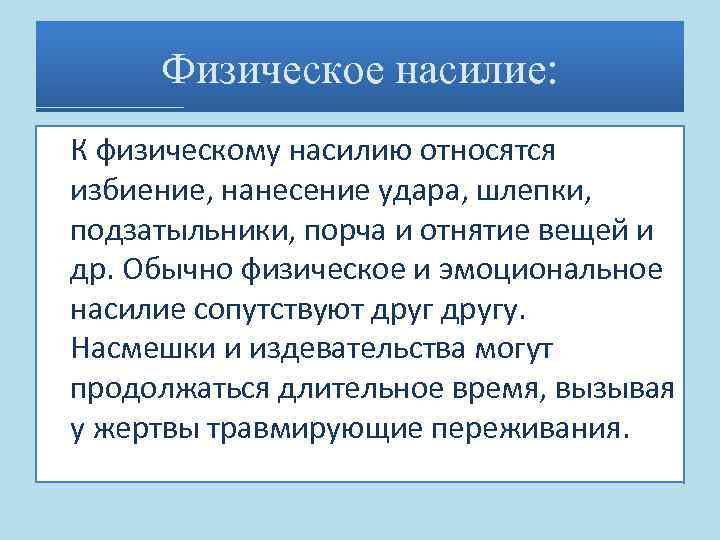 Физическое насилие:

К физическому насилию относятся избиение, нанесение удара, шлепки, подзатыльники, порча и отнятие вещей и др. Обычно физическое и эмоциональное насилие сопутствуют друг другу. Насмешки и издевательства могут продолжаться длительное время, вызывая у жертвы травмирующие переживания.